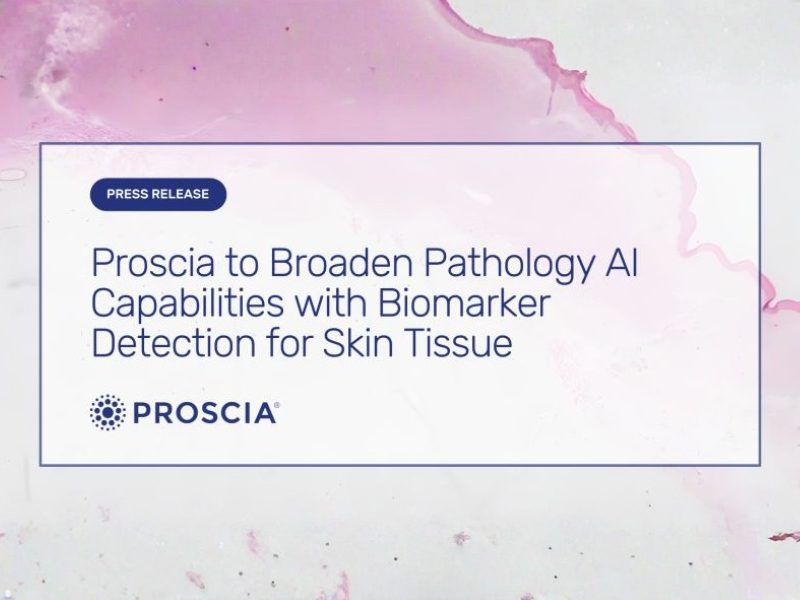 PRESS RELEASE

Proscia to Broaden Pathology AI Capabilities with Biomarker Detection for Skin Tissue

PROSCIA®